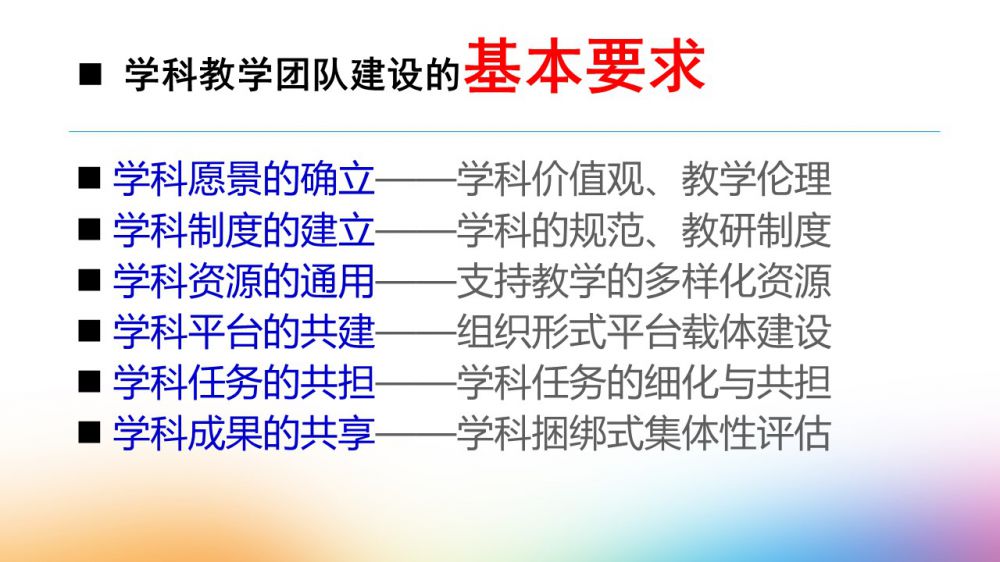 ■ 学科教学团队建设的基本要求

■ 学科愿景的确立——学科价值观、教学伦理
■ 学科制度的建立——学科的规范、教研制度
■ 学科资源的通用——支持教学的多样化资源
■ 学科平台的共建——组织形式平台载体建设
■ 学科任务的共担——学科任务的细化与共担
■ 学科成果的共享——学科捆绑式集体性评估